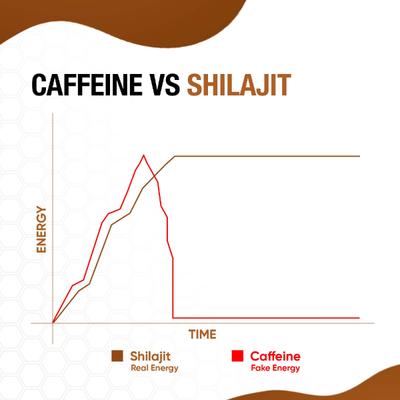 CAFFEINE VS SHILAJIT

ENERGY

TIME

Shilajit
Real Energy

Caffeine
Fake Energy